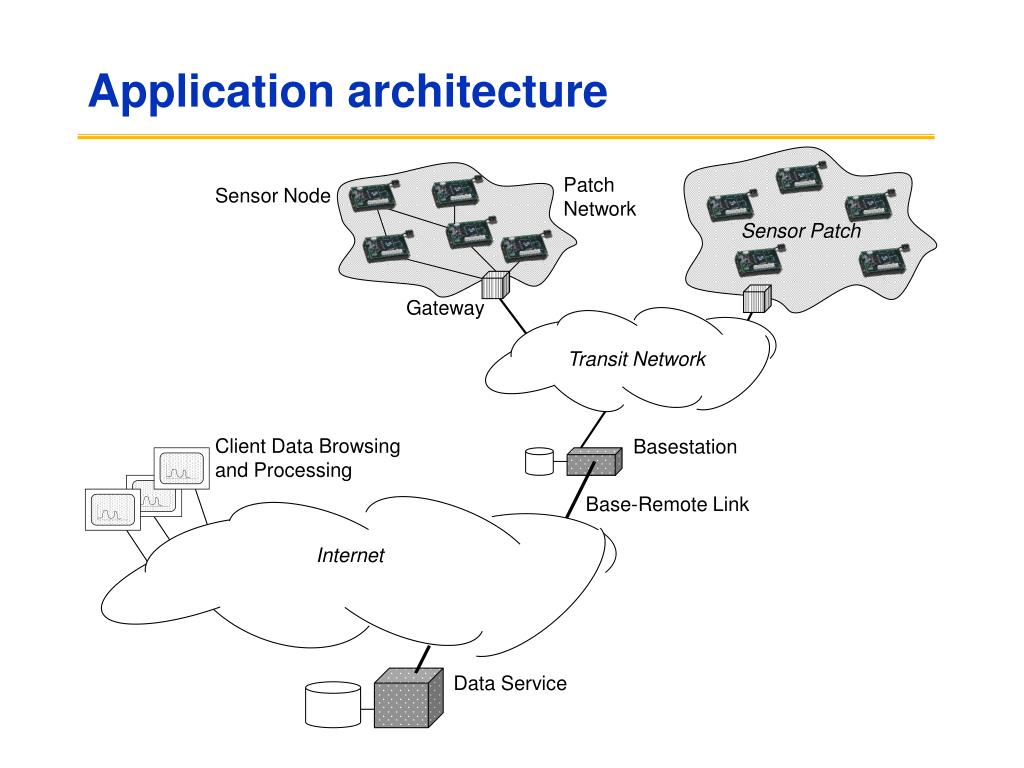 Application architecture

Sensor Node

Patch Network

Sensor Patch

Gateway

Transit Network

Client Data Browsing and Processing

Basestation

Base-Remote Link

Internet

Data Service